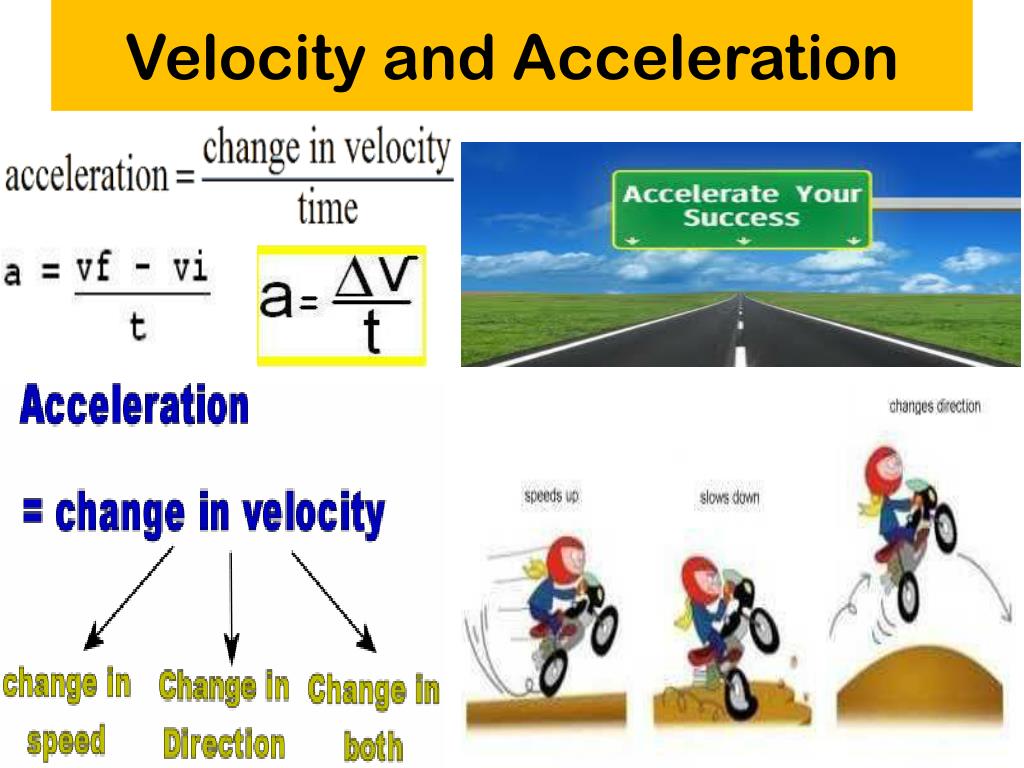 Velocity and Acceleration

$\text{acceleration} = \frac{\text{change in velocity}}{\text{time}}$

$a = \frac{vf - vi}{t}$

$a = \frac{\Delta V}{t}$

Accelerate Your Success

Acceleration

= change in velocity

change in speed

Change in Direction

Change in both

speeds up

slows down

changes direction